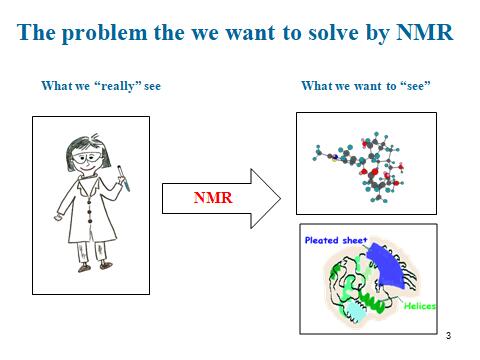 The problem the we want to solve by NMR

What we “really” see

What we want to “see”

NMR

Pleated sheet

Helices

3